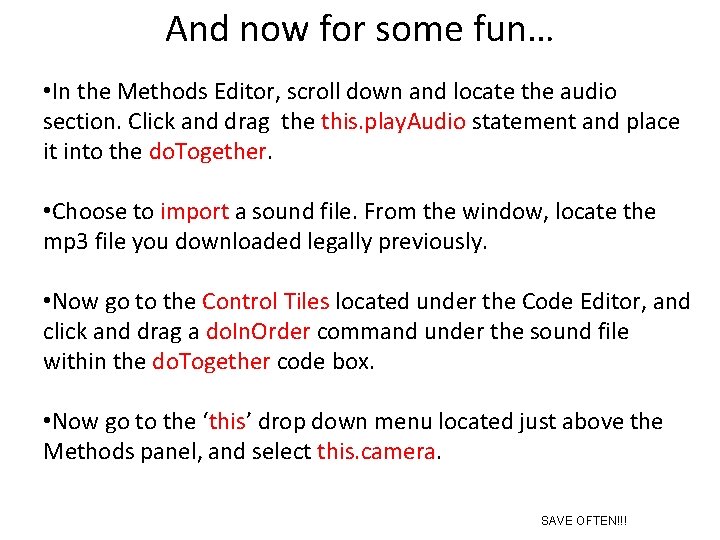 And now for some fun…

• In the Methods Editor, scroll down and locate the audio section. Click and drag the this.playAudio statement and place it into the doTogether.

• Choose to import a sound file. From the window, locate the mp3 file you downloaded legally previously.

• Now go to the Control Tiles located under the Code Editor, and click and drag a doInOrder command under the sound file within the doTogether code box.

• Now go to the 'this' drop down menu located just above the Methods panel, and select this.camera.

SAVE OFTEN!!!